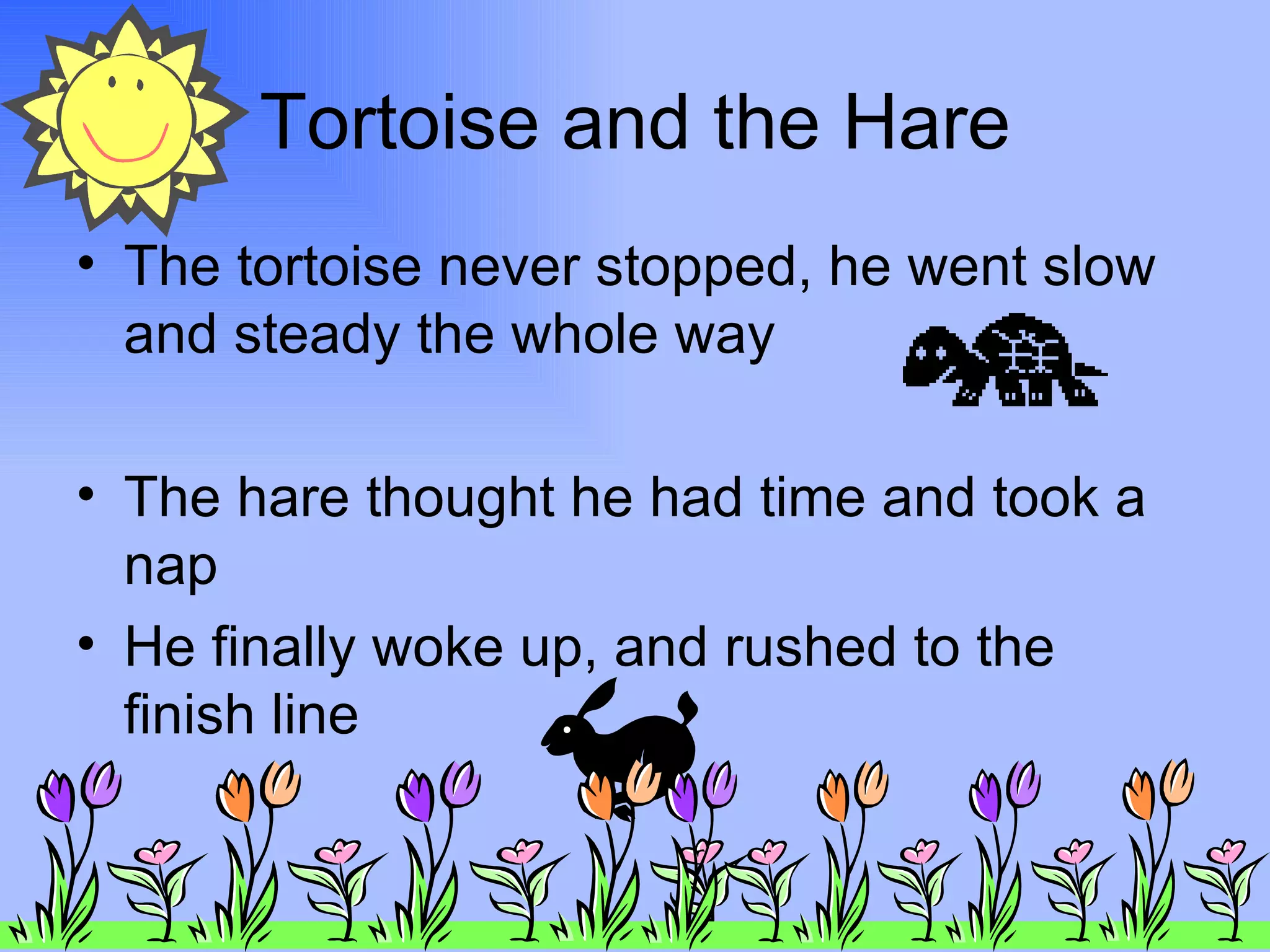 Tortoise and the Hare

• The tortoise never stopped, he went slow and steady the whole way

• The hare thought he had time and took a nap

• He finally woke up, and rushed to the finish line